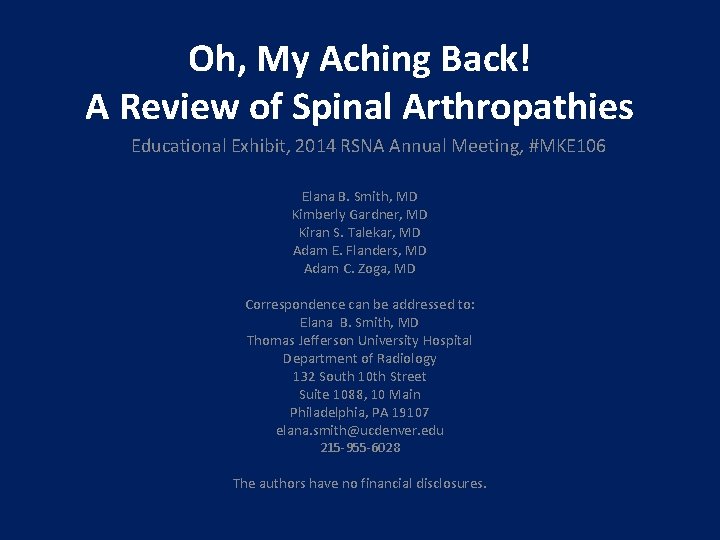 Oh, My Aching Back!
A Review of Spinal Arthropathies

Educational Exhibit, 2014 RSNA Annual Meeting, #MKE106

Elana B. Smith, MD
Kimberly Gardner, MD
Kiran S. Talekar, MD
Adam E. Flanders, MD
Adam C. Zoga, MD

Correspondence can be addressed to:
Elana B. Smith, MD
Thomas Jefferson University Hospital
Department of Radiology
132 South 10th Street
Suite 1088, 10 Main
Philadelphia, PA 19107
elana.smith@ucdenver.edu
215-955-6028

The authors have no financial disclosures.